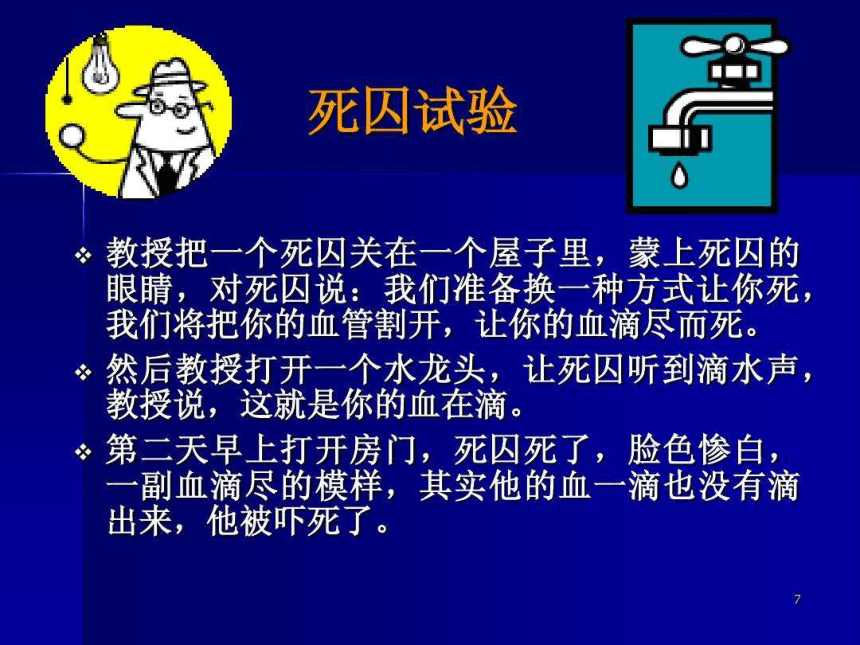 死囚试验

❖ 教授把一个死囚关在一个屋子里，蒙上死囚的眼睛，对死囚说：我们准备换一种方式让你死，我们将把你的血管割开，让你的血滴尽而死。

❖ 然后教授打开一个水龙头，让死囚听到滴水声，教授说，这就是你的血在滴。

❖ 第二天早上打开房门，死囚死了，脸色惨白，一副血滴尽的模样，其实他的血一滴也没有滴出来，他被吓死了。

7